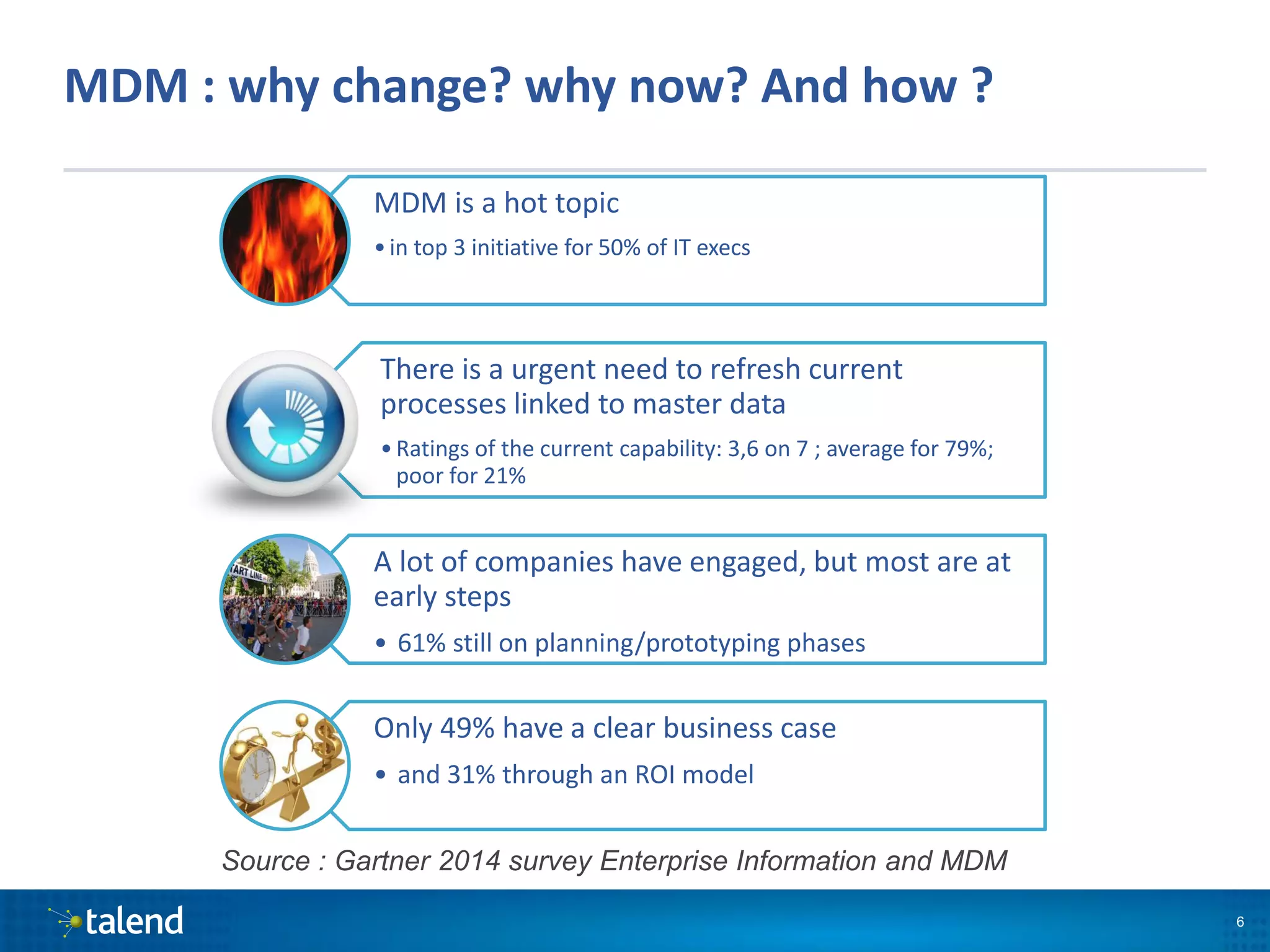 MDM : why change? why now? And how ?

MDM is a hot topic

• in top 3 initiative for 50% of IT execs

There is a urgent need to refresh current processes linked to master data

• Ratings of the current capability: 3,6 on 7 ; average for 79%; poor for 21%

ART LINE

A lot of companies have engaged, but most are at early steps

• 61% still on planning/prototyping phases

Only 49% have a clear business case

• and 31% through an ROI model

Source : Gartner 2014 survey Enterprise Information and MDM

talend

6